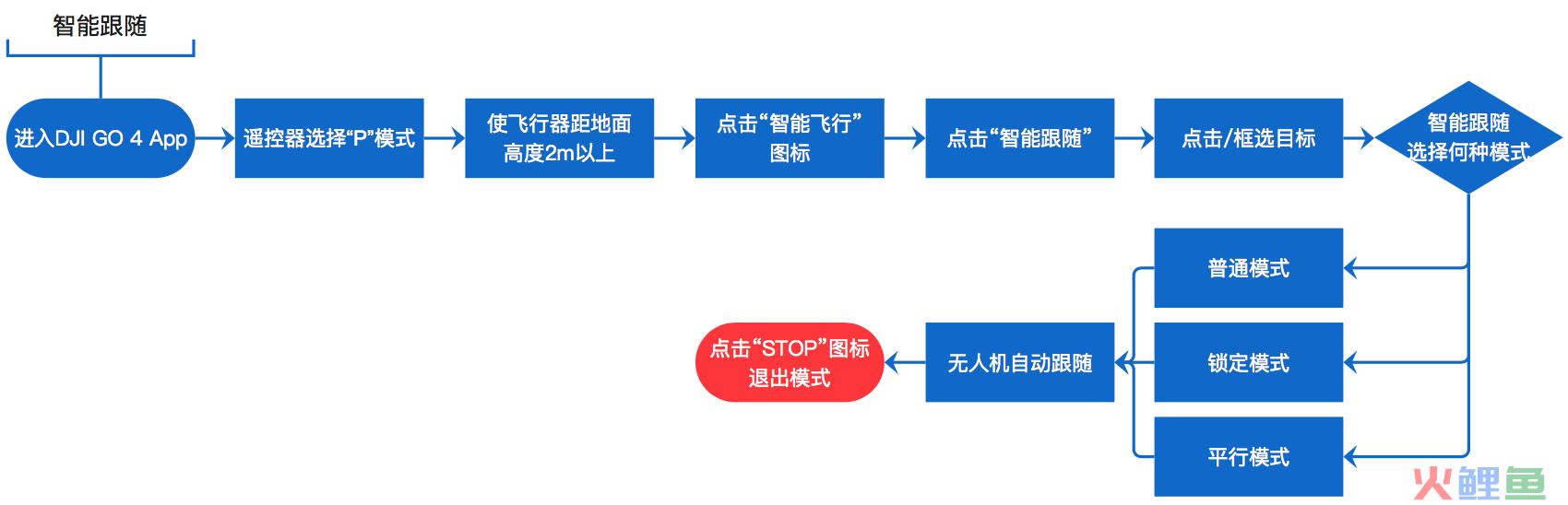 智能跟随

进入DJI GO 4 App

遥控器选择“P”模式

使飞行器距地面高度2m以上

点击“智能飞行”图标

点击“智能跟随”

点击/框选目标

智能跟随选择何种模式

普通模式

锁定模式

平行模式

无人机自动跟随

点击“STOP”图标退出模式

火鲤鱼